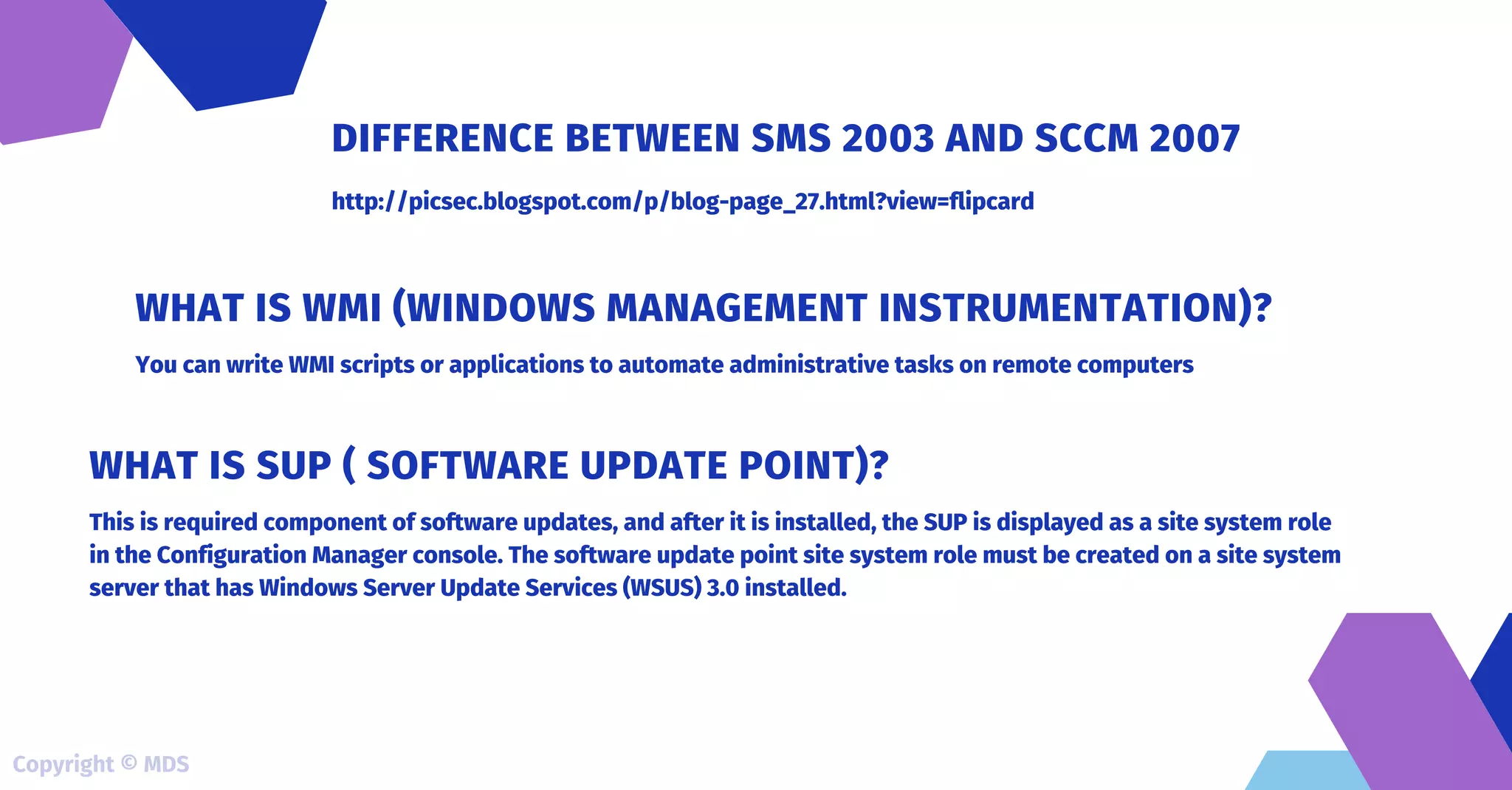 DIFFERENCE BETWEEN SMS 2003 AND SCCM 2007

http://picsec.blogspot.com/p/blog-page_27.html?view=flipcard

WHAT IS WMI (WINDOWS MANAGEMENT INSTRUMENTATION)?

You can write WMI scripts or applications to automate administrative tasks on remote computers

WHAT IS SUP ( SOFTWARE UPDATE POINT)?

This is required component of software updates, and after it is installed, the SUP is displayed as a site system role in the Configuration Manager console. The software update point site system role must be created on a site system server that has Windows Server Update Services (WSUS) 3.0 installed.

Copyright © MDS